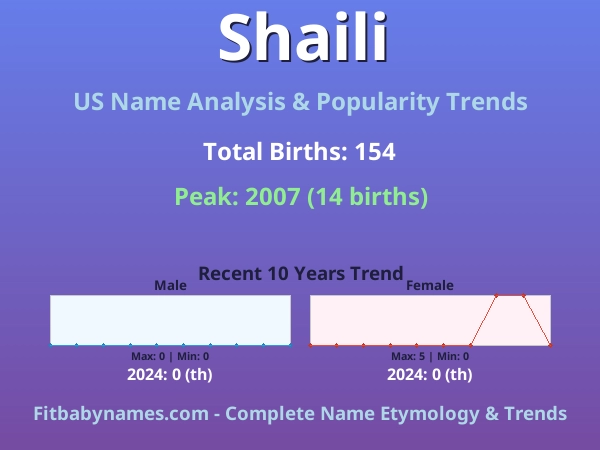 Shaili

US Name Analysis & Popularity Trends

Total Births: 154

Peak: 2007 (14 births)

Recent 10 Years Trend

Male

Max: 0 | Min: 0

2024: 0 (th)

Female

Max: 5 | Min: 0

2024: 0 (th)

Fitbabynames.com - Complete Name Etymology & Trends